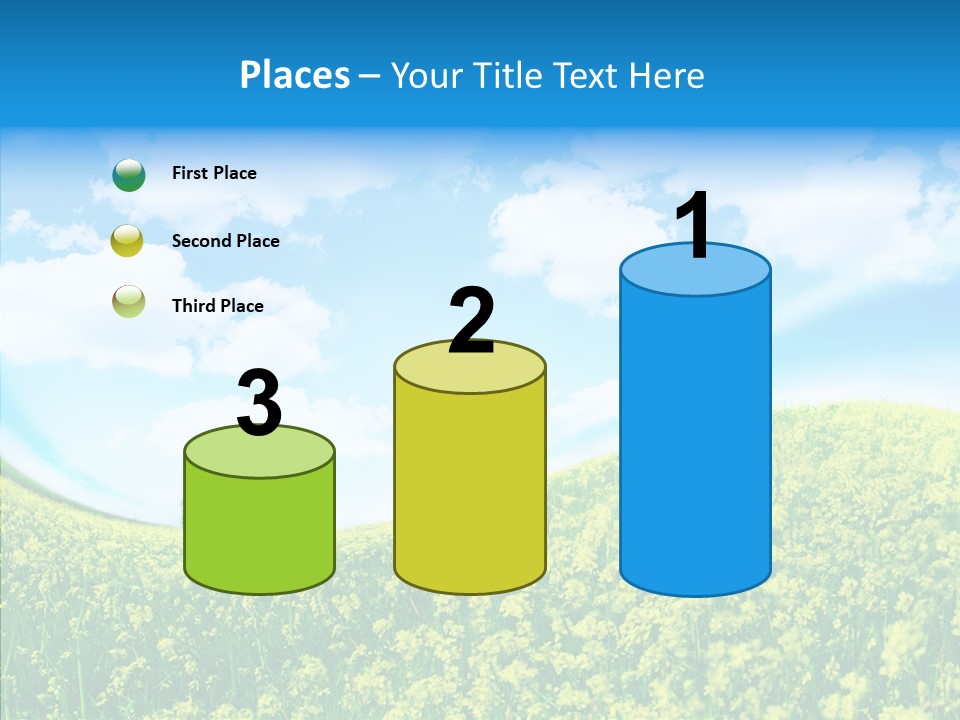 Places – Your Title Text Here

First Place

Second Place

Third Place

3

2

1